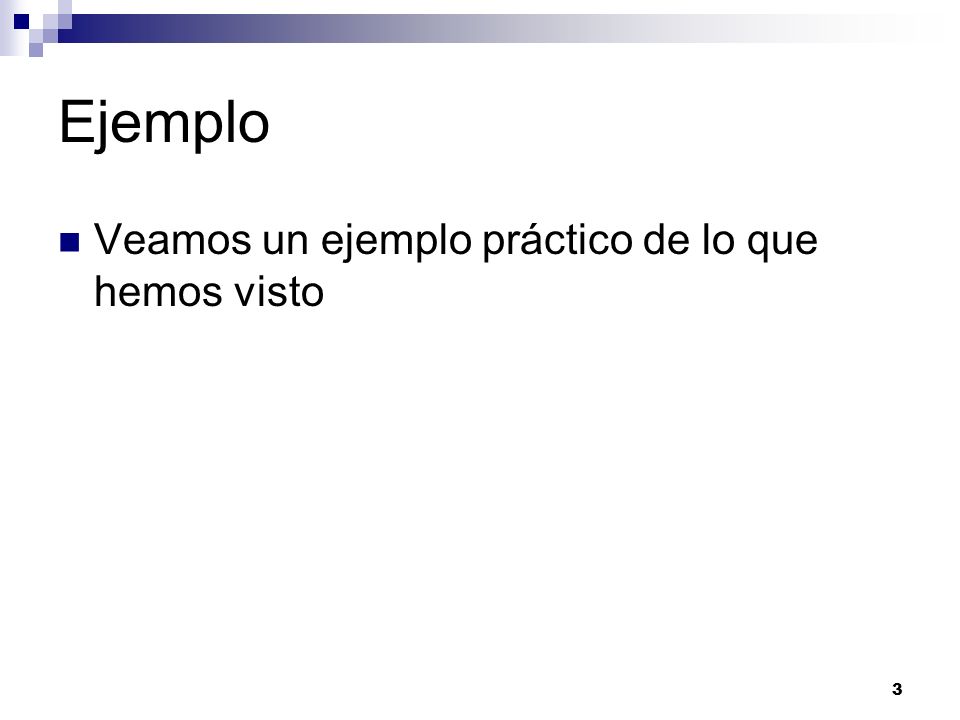 Ejemplo

Veamos un ejemplo práctico de lo que hemos visto

3